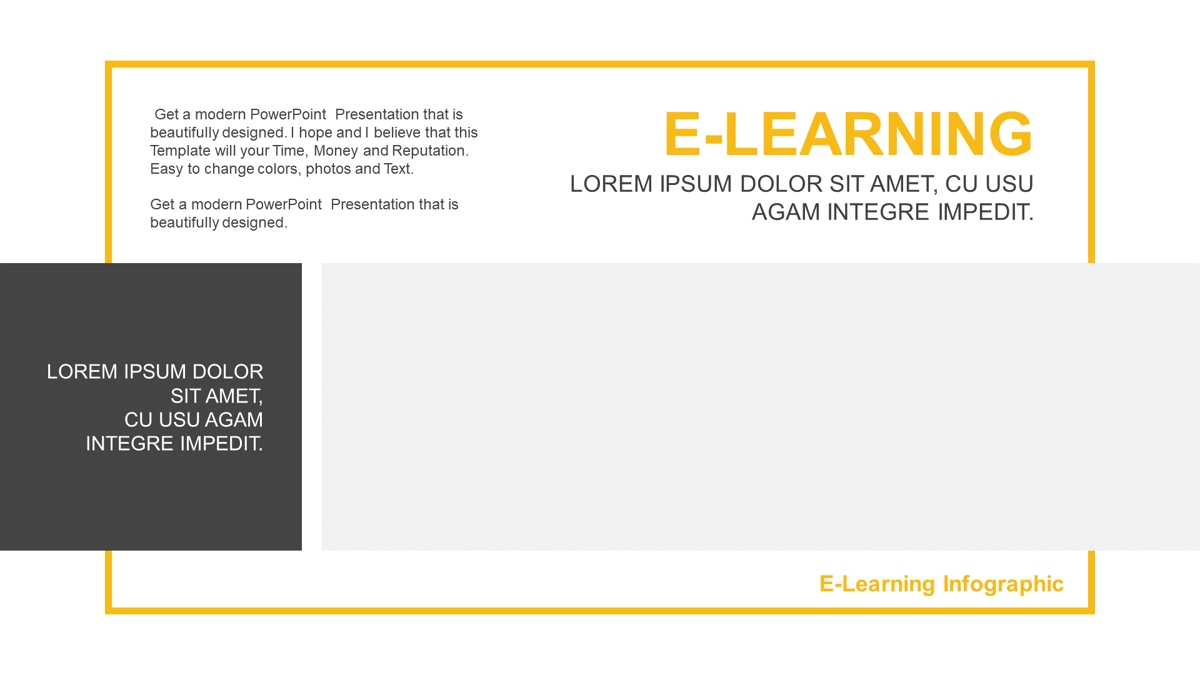 Get a modern PowerPoint Presentation that is beautifully designed. I hope and I believe that this Template will your Time, Money and Reputation. Easy to change colors, photos and Text.

Get a modern PowerPoint Presentation that is beautifully designed.

E-LEARNING

LOREM IPSUM DOLOR SIT AMET, CU USU AGAM INTEGRE IMPEDIT.

LOREM IPSUM DOLOR SIT AMET, CU USU AGAM INTEGRE IMPEDIT.

E-Learning Infographic